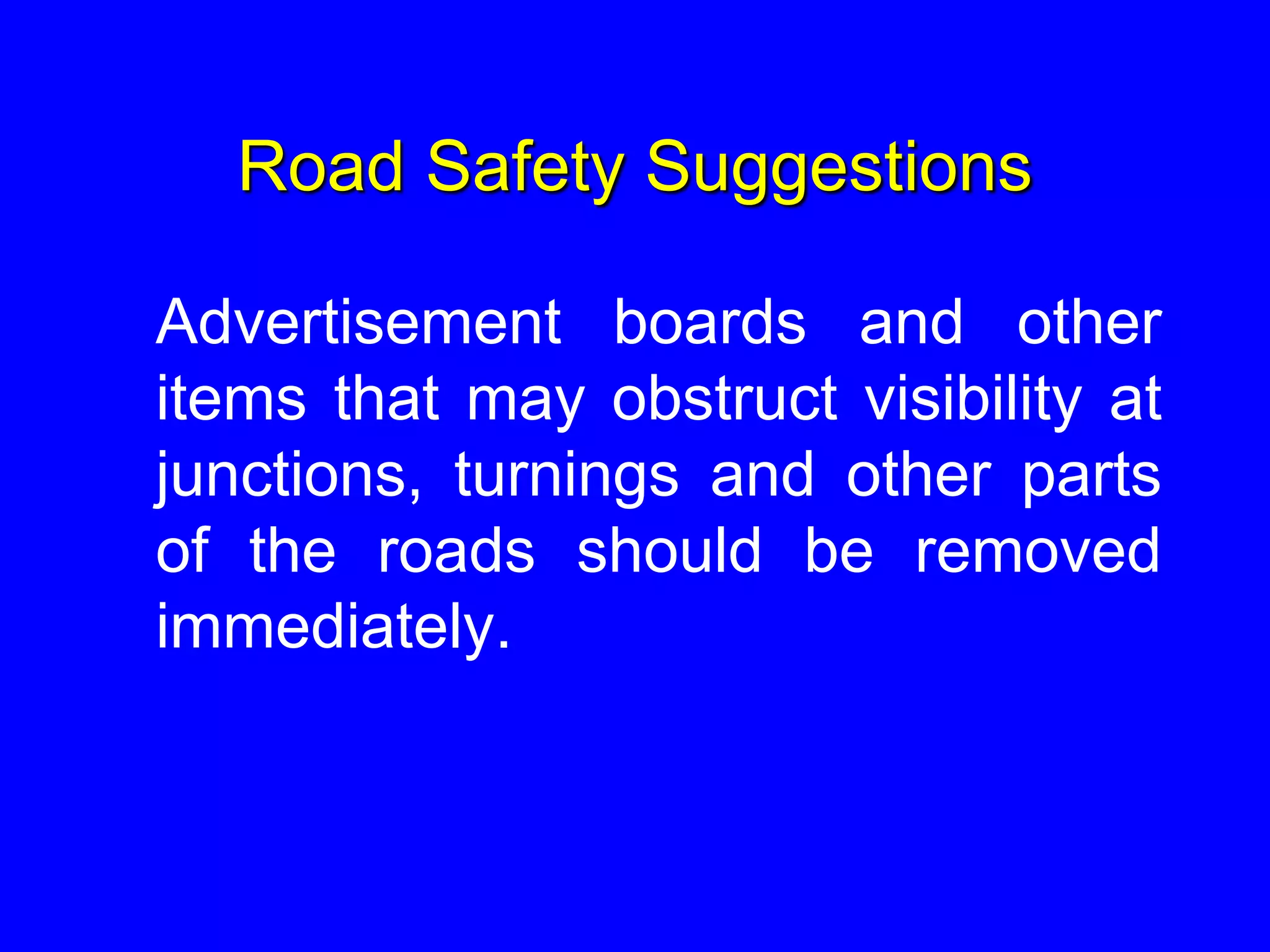 Road Safety Suggestions

Advertisement boards and other items that may obstruct visibility at junctions, turnings and other parts of the roads should be removed immediately.